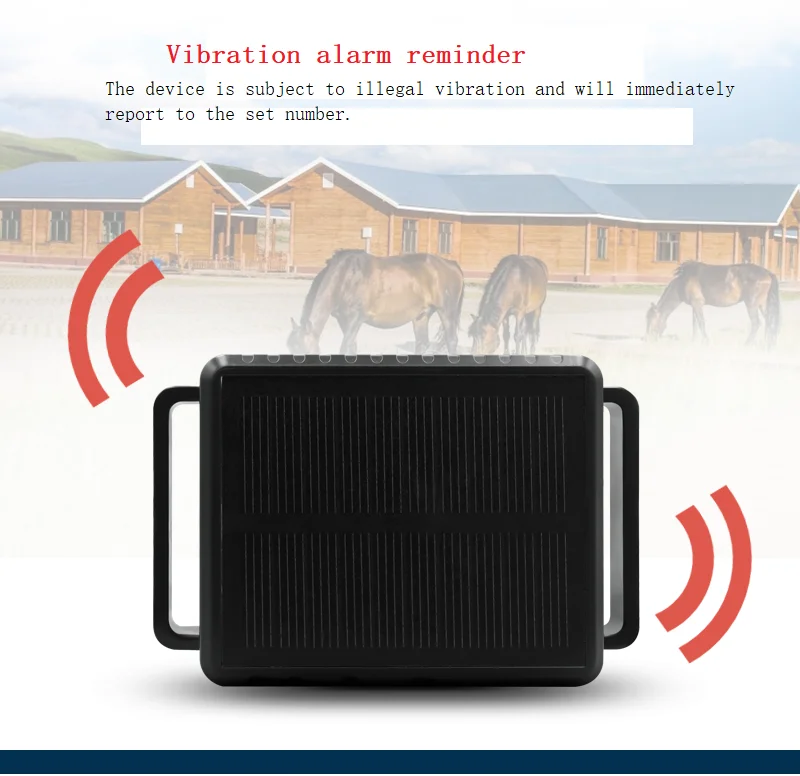 Vibration alarm reminder

The device is subject to illegal vibration and will immediately report to the set number.